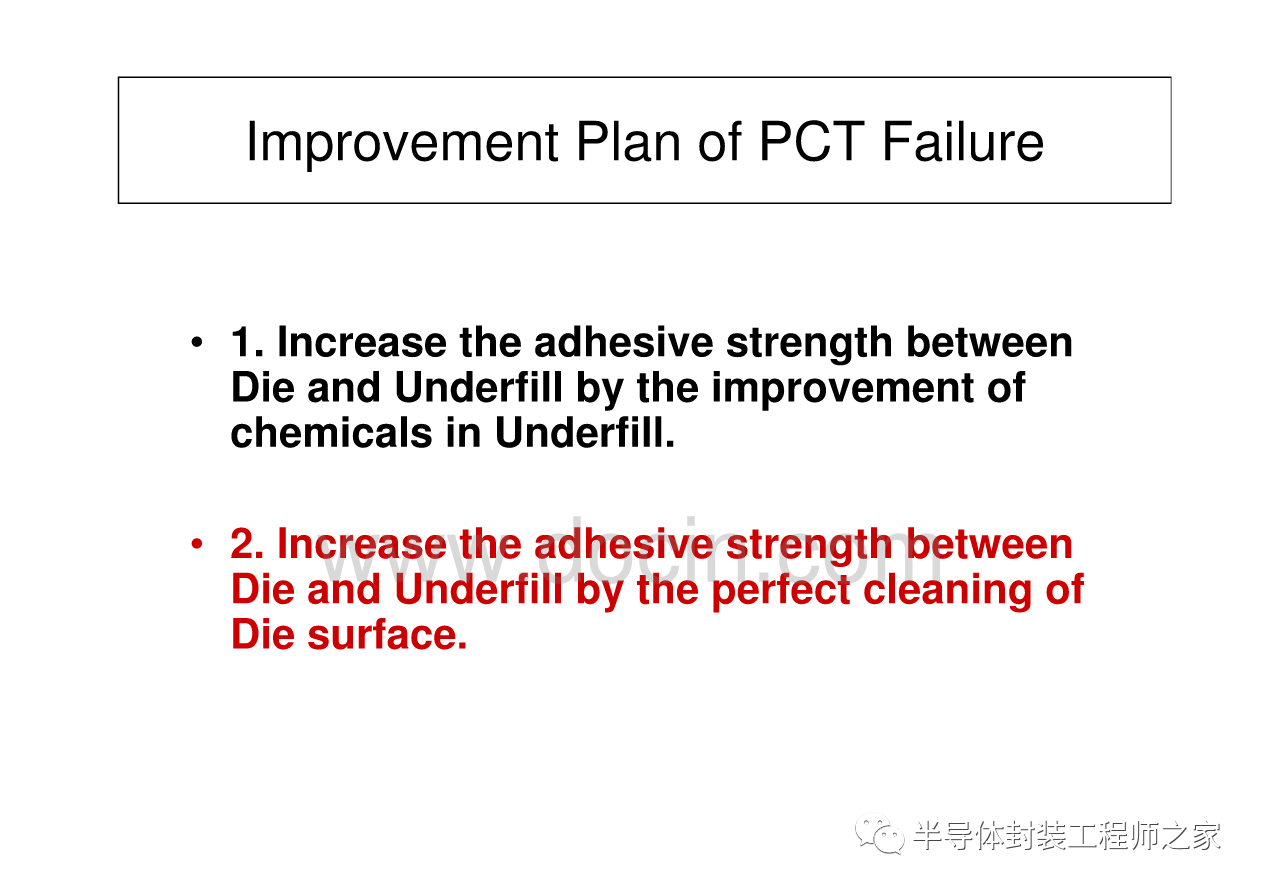 Improvement Plan of PCT Failure

• 1. Increase the adhesive strength between Die and Underfill by the improvement of chemicals in Underfill.

• 2. Increase the adhesive strength between Die and Underfill by the perfect cleaning of Die surface.

www.docin.com

半导体封装工程师之家